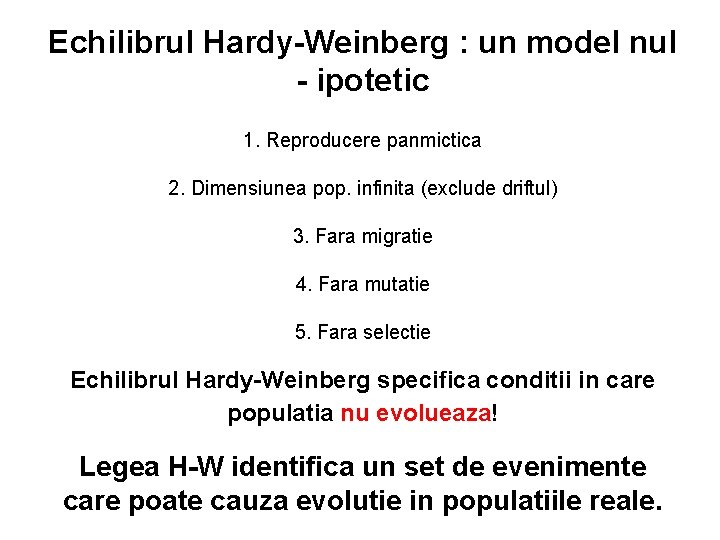 Echilibrul Hardy-Weinberg : un model nul - ipotetic

1. Reproducere panmictica

2. Dimensiunea pop. infinita (exclude driftul)

3. Fara migratie

4. Fara mutatie

5. Fara selectie

Echilibrul Hardy-Weinberg specifica conditii in care populatia nu evolueaza!

Legea H-W identifica un set de evenimente care poate cauza evolutie in populatiile reale.